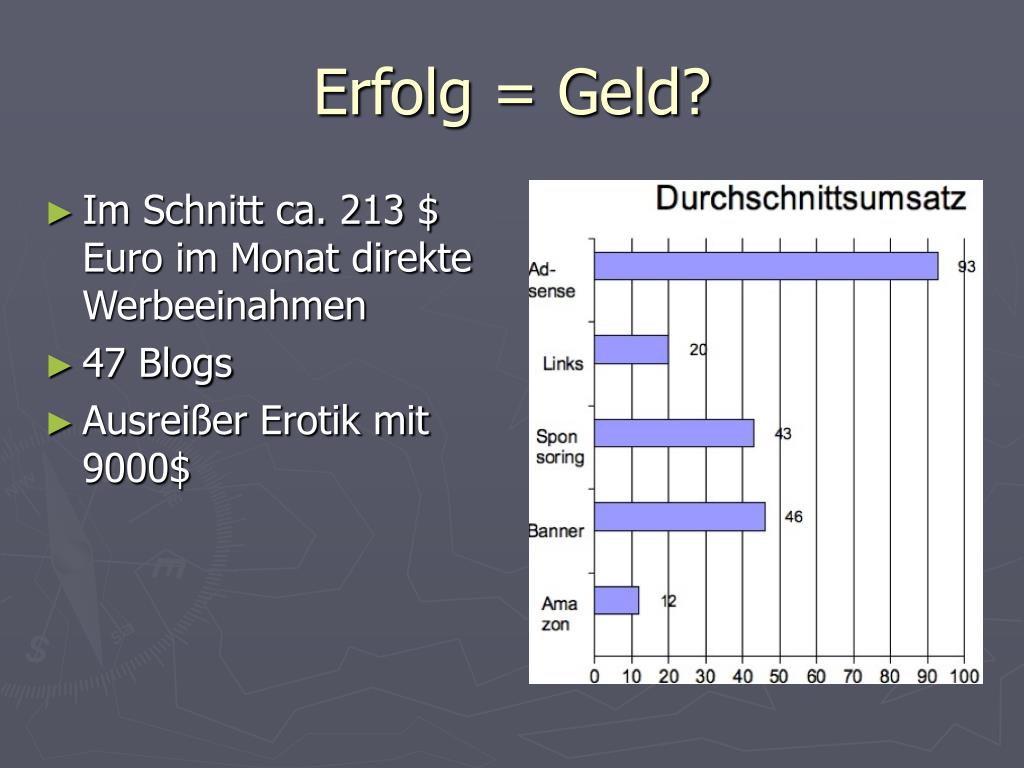 Erfolg = Geld?

► Im Schnitt ca. 213 $ Euro im Monat direkte Werbeeinahmen
► 47 Blogs
► Ausreißer Erotik mit 9000$

Durchschnittsumsatz

Ad-sense 93
Links 20
Spon soring 43
Banner 46
Ama zon 12

0 10 20 30 40 50 60 70 80 90 100